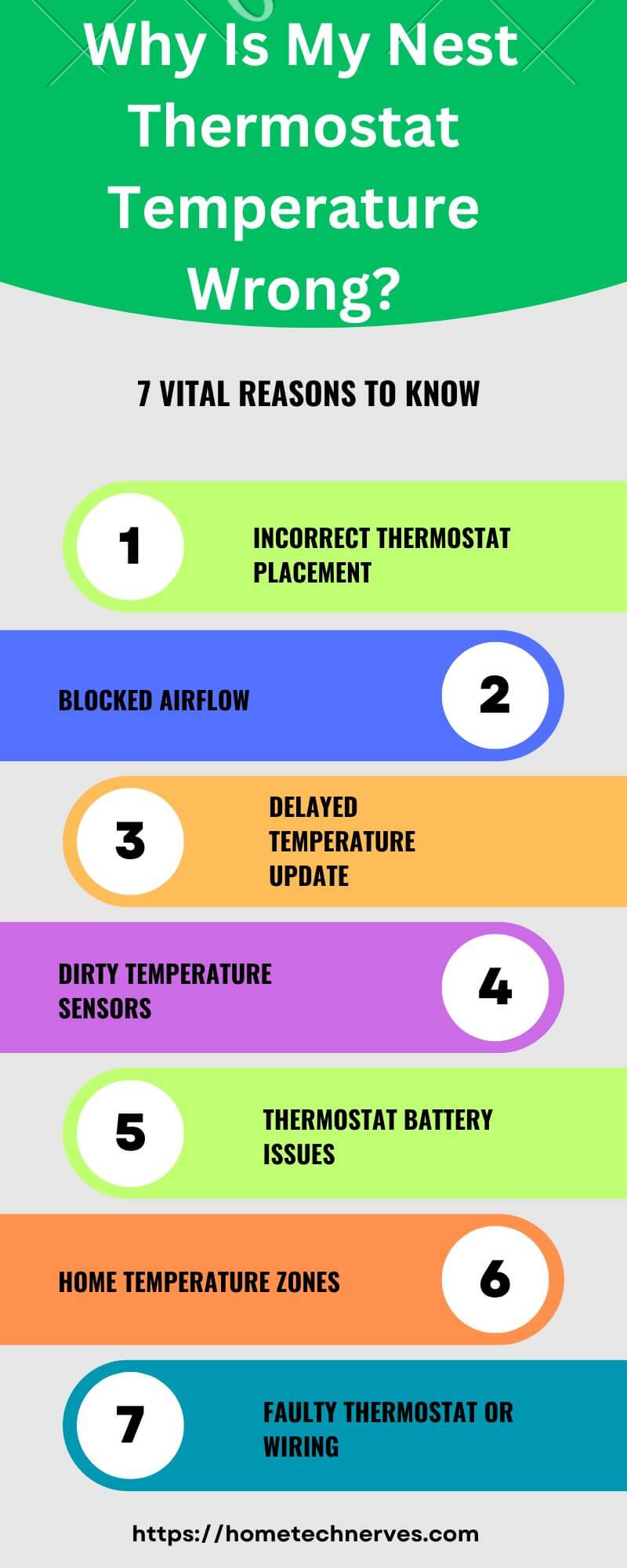 Why Is My Nest Thermostat Temperature Wrong?

7 VITAL REASONS TO KNOW

1 INCORRECT THERMOSTAT PLACEMENT

BLOCKED AIRFLOW 2

3 DELAYED TEMPERATURE UPDATE

DIRTY TEMPERATURE SENSORS 4

5 THERMOSTAT BATTERY ISSUES

HOME TEMPERATURE ZONES 6

7 FAULTY THERMOSTAT OR WIRING

https://hometechnerves.com